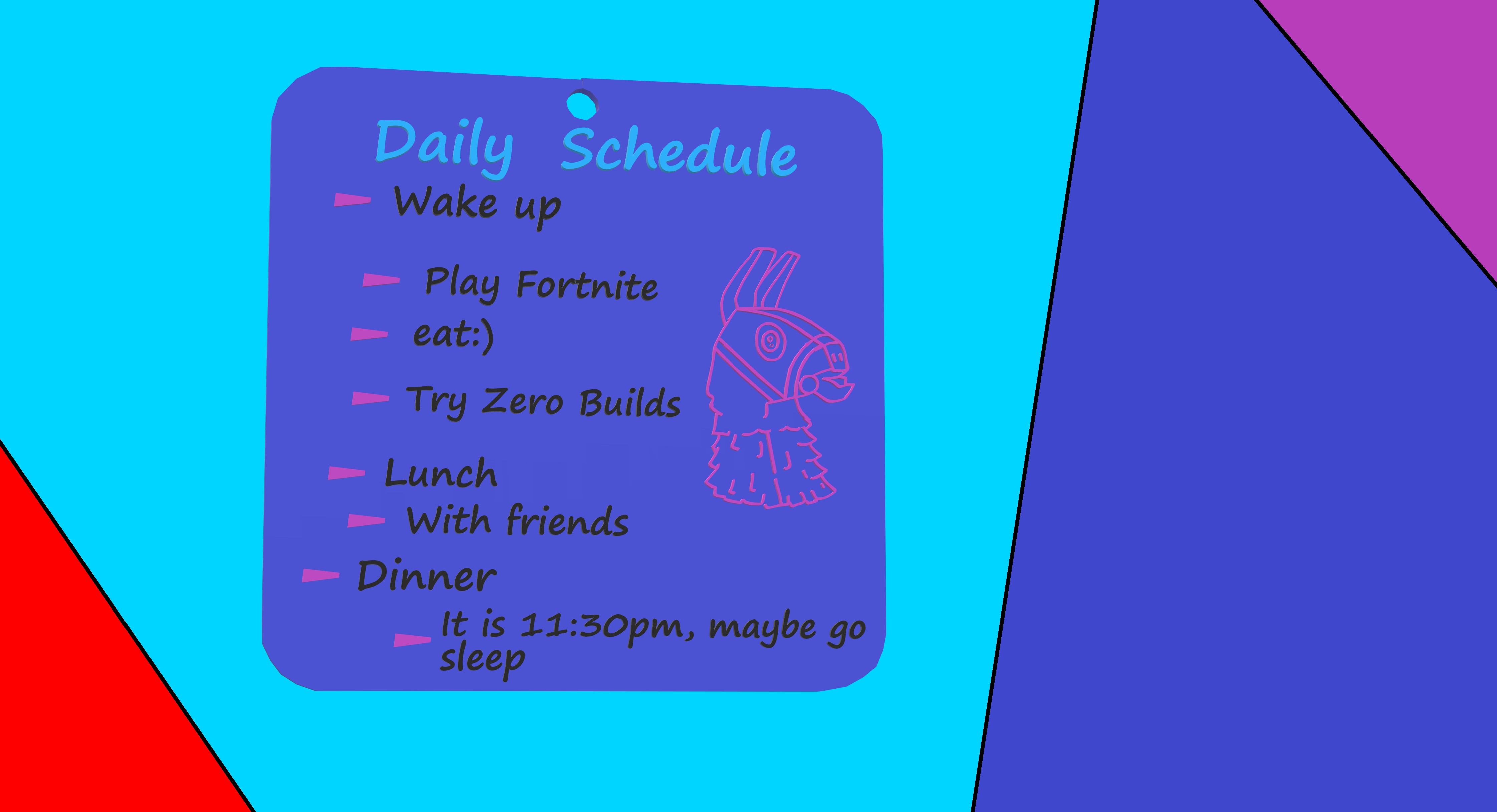 Daily Schedule

Wake up

Play Fortnite

eat:)

Try Zero Builds

Lunch

With friends

Dinner

It is 11:30pm, maybe go sleep